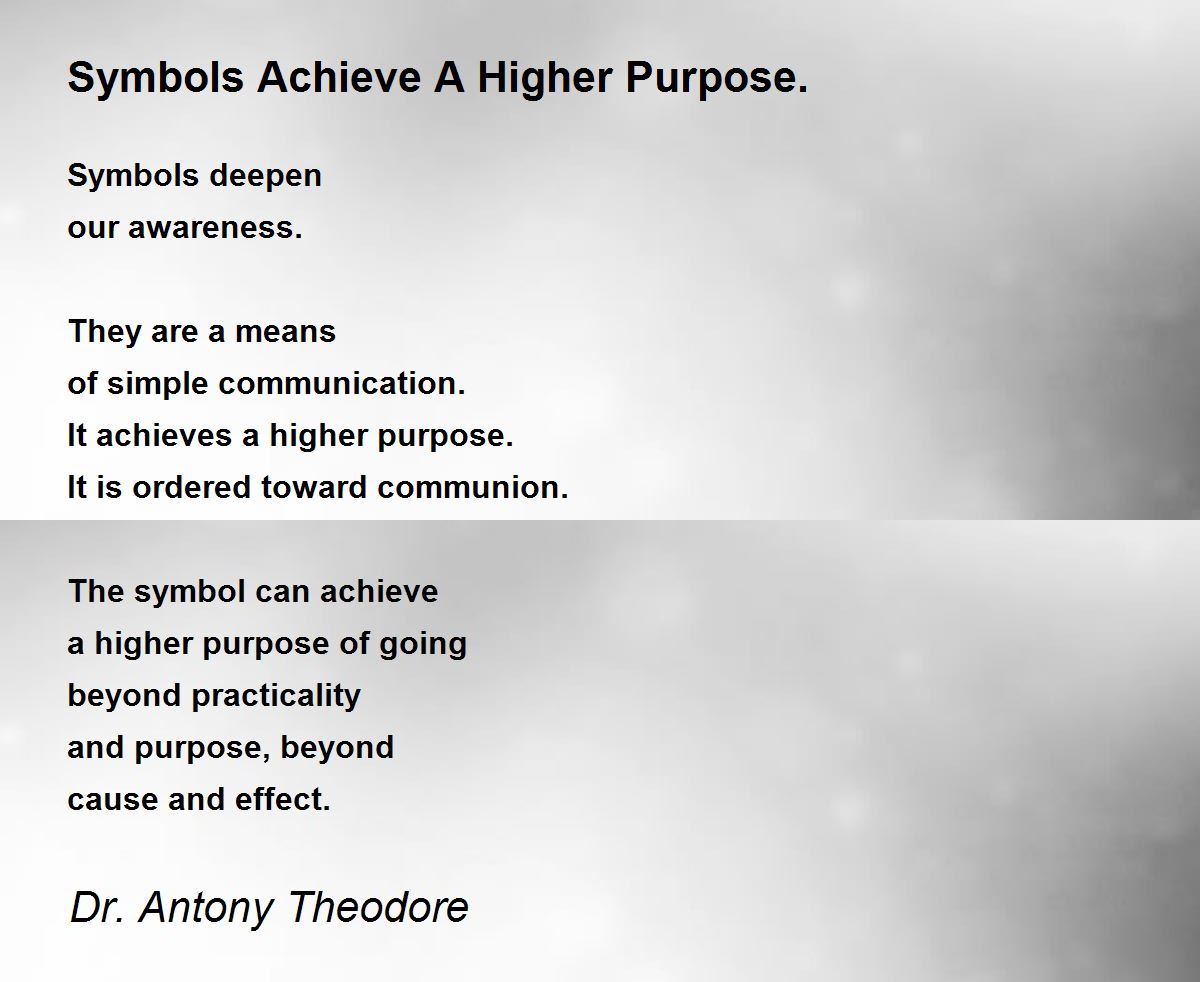 Symbols Achieve A Higher Purpose.

Symbols deepen
our awareness.

They are a means
of simple communication.
It achieves a higher purpose.
It is ordered toward communion.

The symbol can achieve
a higher purpose of going
beyond practicality
and purpose, beyond
cause and effect.

Dr. Antony Theodore